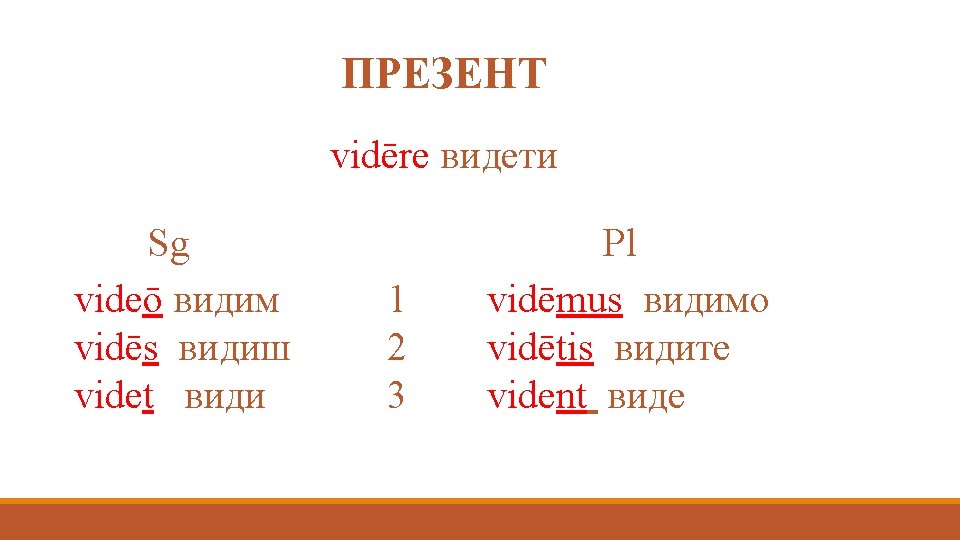 ПРЕЗЕНТ

vidēre видети

| Sg | | Pl |
|---|---|---|
| videō видим | 1 | vidēmus видимо |
| vidēs видиш | 2 | vidētis видите |
| videt види | 3 | vident виде |